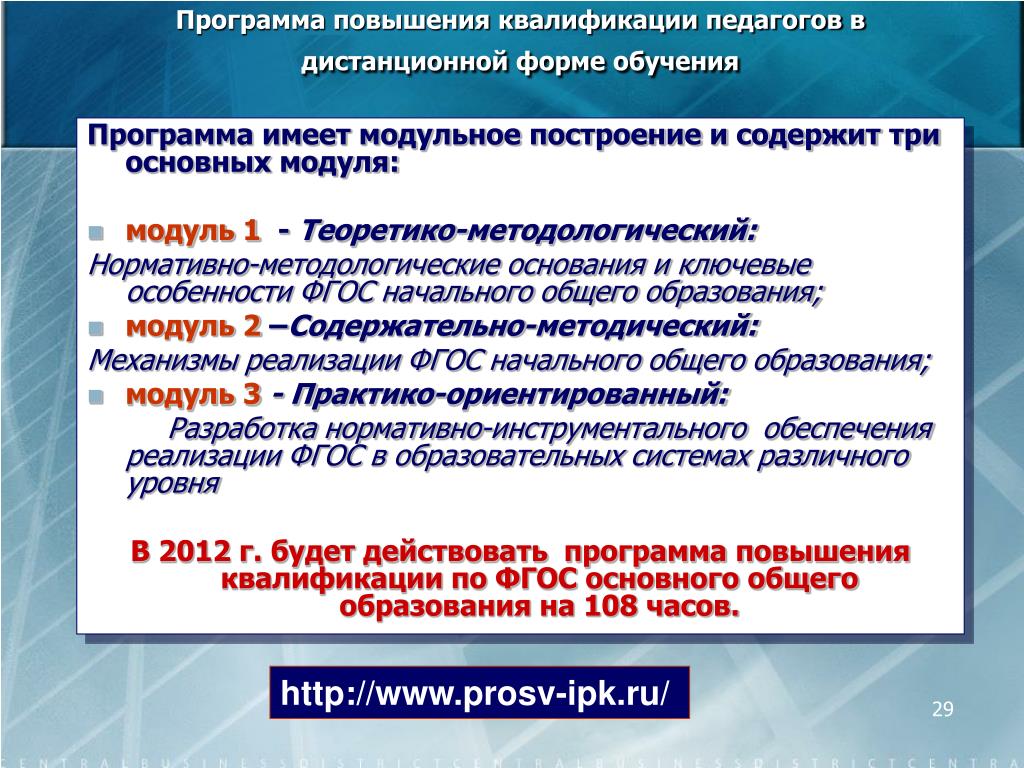 Программа повышения квалификации педагогов в дистанционной форме обучения

Программа имеет модульное построение и содержит три основных модуля:

модуль 1 - Теоретико-методологический:

Нормативно-методологические основания и ключевые особенности ФГОС начального общего образования;

модуль 2 –Содержательно-методический:

Механизмы реализации ФГОС начального общего образования;

модуль 3 - Практико-ориентированный:

Разработка нормативно-инструментального обеспечения реализации ФГОС в образовательных системах различного уровня

В 2012 г. будет действовать программа повышения квалификации по ФГОС основного общего образования на 108 часов.

http://www.prosv-ipk.ru/

29

CENTRALBUSINESSDISTRICTCENTRALBUSINESSDISTRICTCENTRA